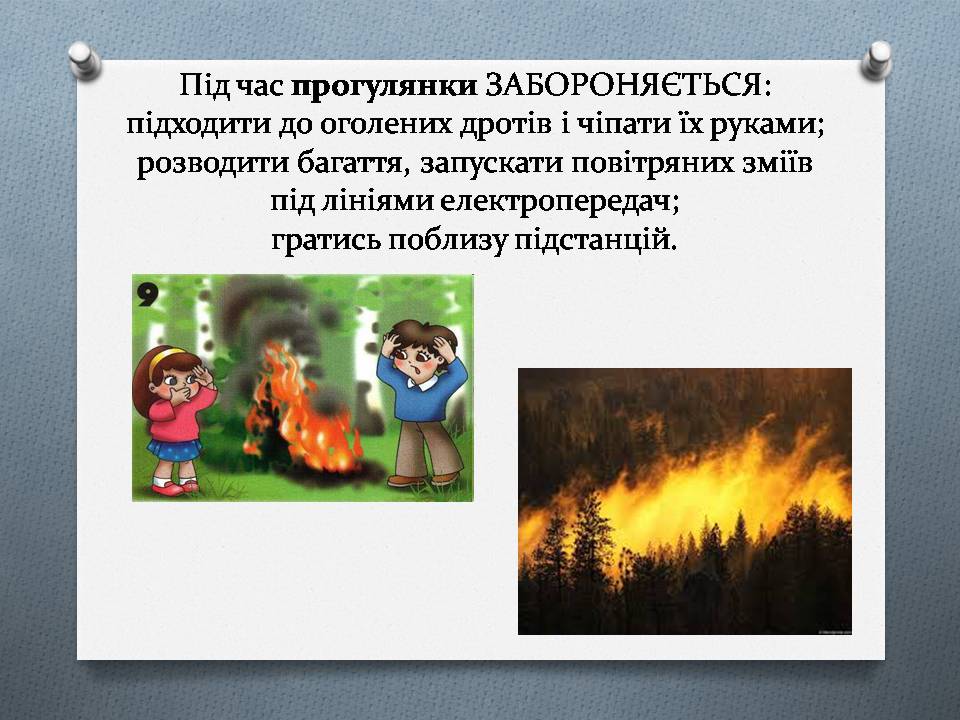 Під час прогулянки ЗАБОРОНЯЄТЬСЯ:
підходити до оголених дротів і чіпати їх руками;
розводити багаття, запускати повітряних зміїв під лініями електропередач;
гратись поблизу підстанцій.

9